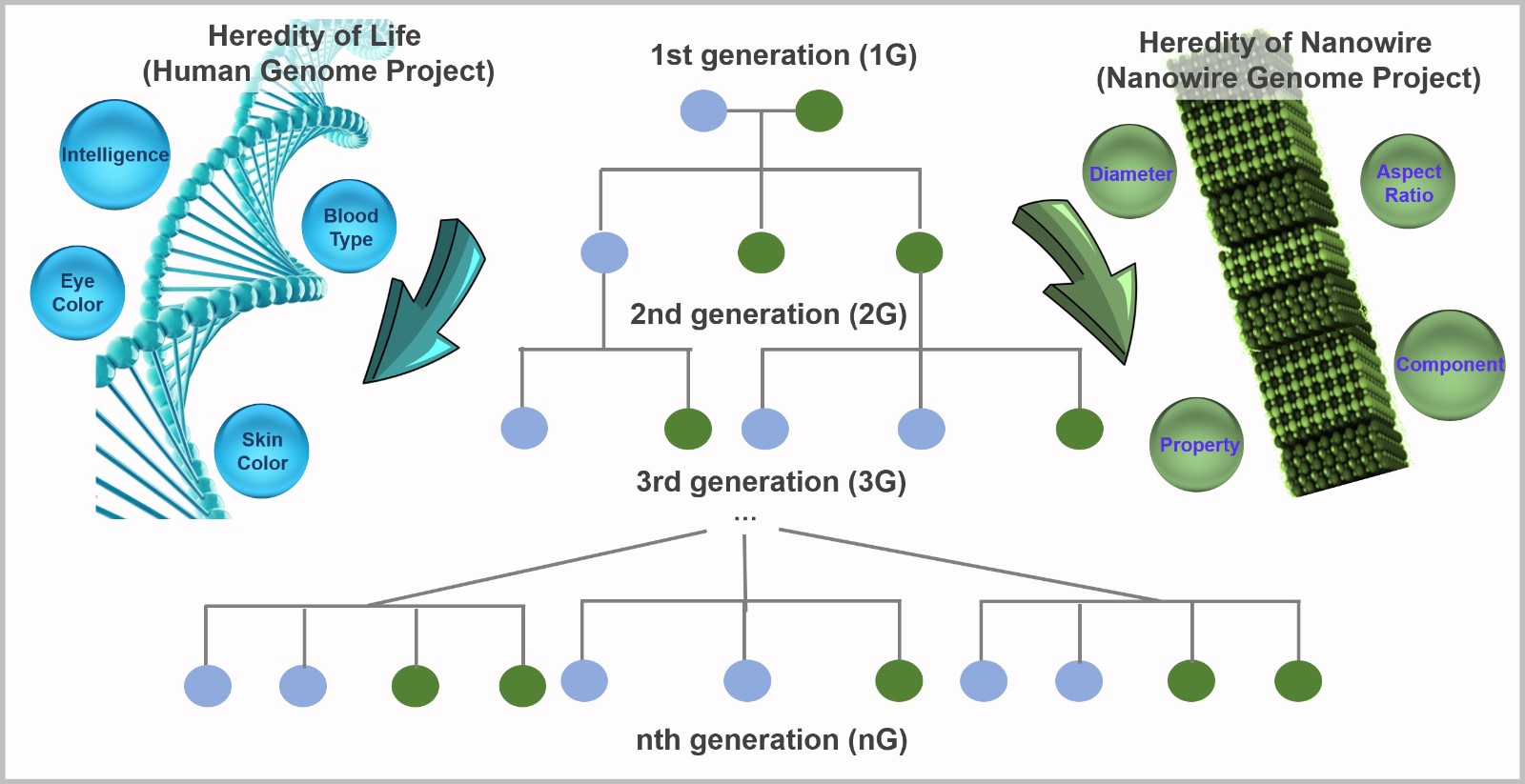 Heredity of Life
(Human Genome Project)

Intelligence

Blood Type

Eye Color

Skin Color

1st generation (1G)

2nd generation (2G)

3rd generation (3G)

...

nth generation (nG)

Heredity of Nanowire
(Nanowire Genome Project)

Diameter

Aspect Ratio

Component

Property